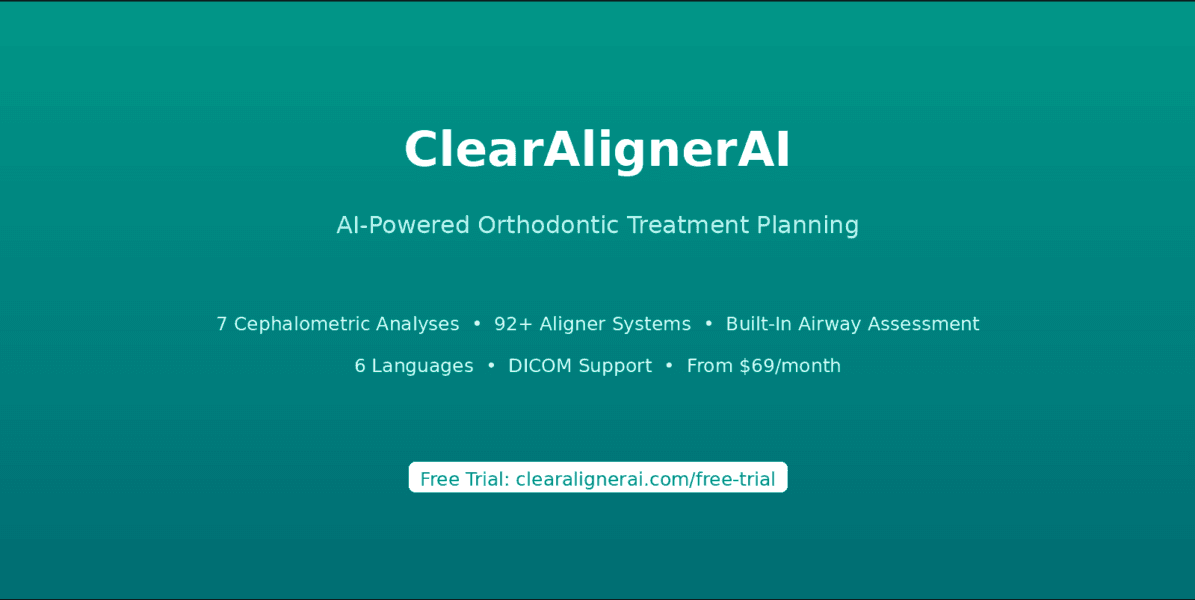 ClearAlignerAI

AI-Powered Orthodontic Treatment Planning

7 Cephalometric Analyses • 92+ Aligner Systems • Built-In Airway Assessment

6 Languages • DICOM Support • From $69/month

Free Trial: clearalignerai.com/free-trial